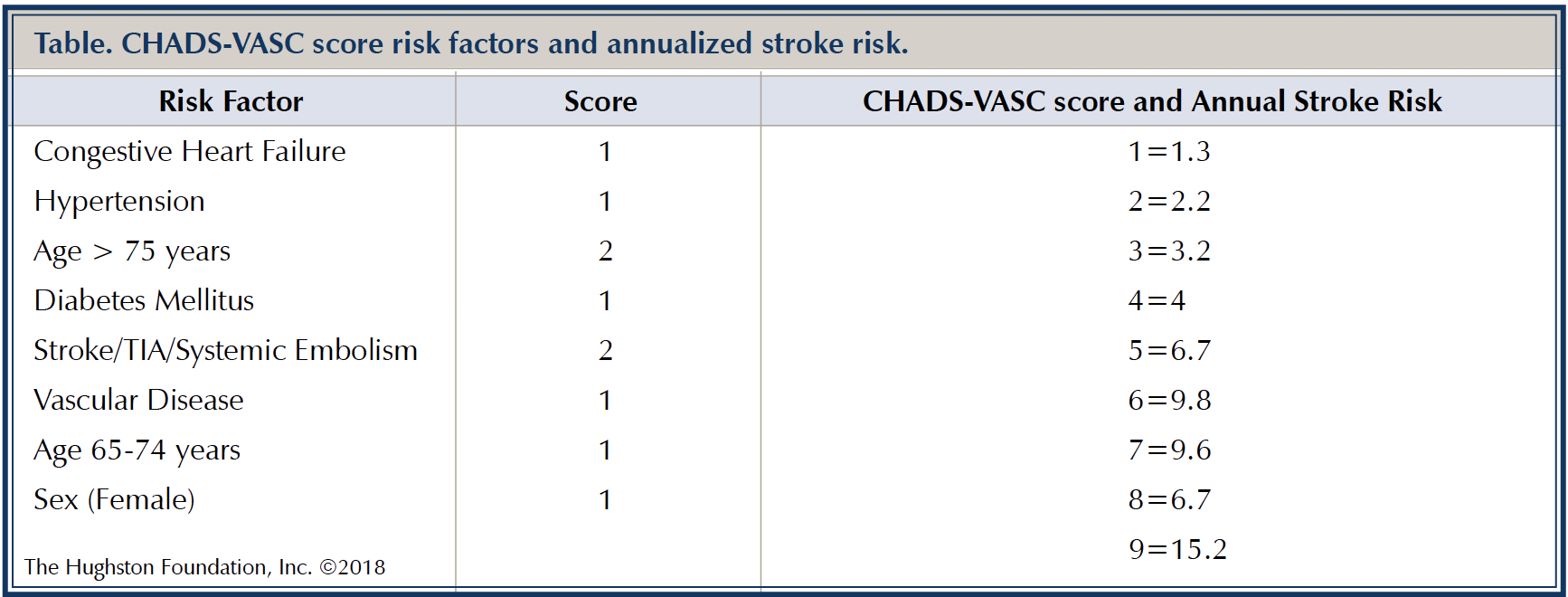 Table. CHADS-VASC score risk factors and annualized stroke risk.

| Risk Factor | Score | CHADS-VASC score and Annual Stroke Risk |
|---|---|---|
| Congestive Heart Failure | 1 | 1=1.3 |
| Hypertension | 1 | 2=2.2 |
| Age > 75 years | 2 | 3=3.2 |
| Diabetes Mellitus | 1 | 4=4 |
| Stroke/TIA/Systemic Embolism | 2 | 5=6.7 |
| Vascular Disease | 1 | 6=9.8 |
| Age 65-74 years | 1 | 7=9.6 |
| Sex (Female) | 1 | 8=6.7 |
| | | 9=15.2 |

The Hughston Foundation, Inc. ©2018